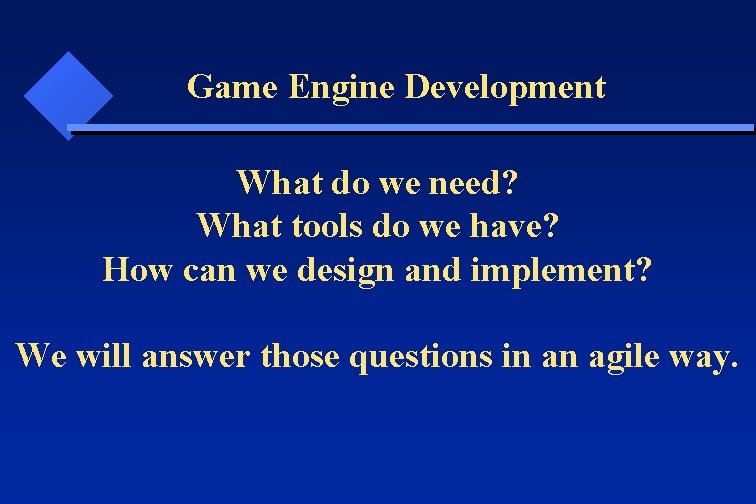 Game Engine Development

What do we need?
What tools do we have?
How can we design and implement?

We will answer those questions in an agile way.